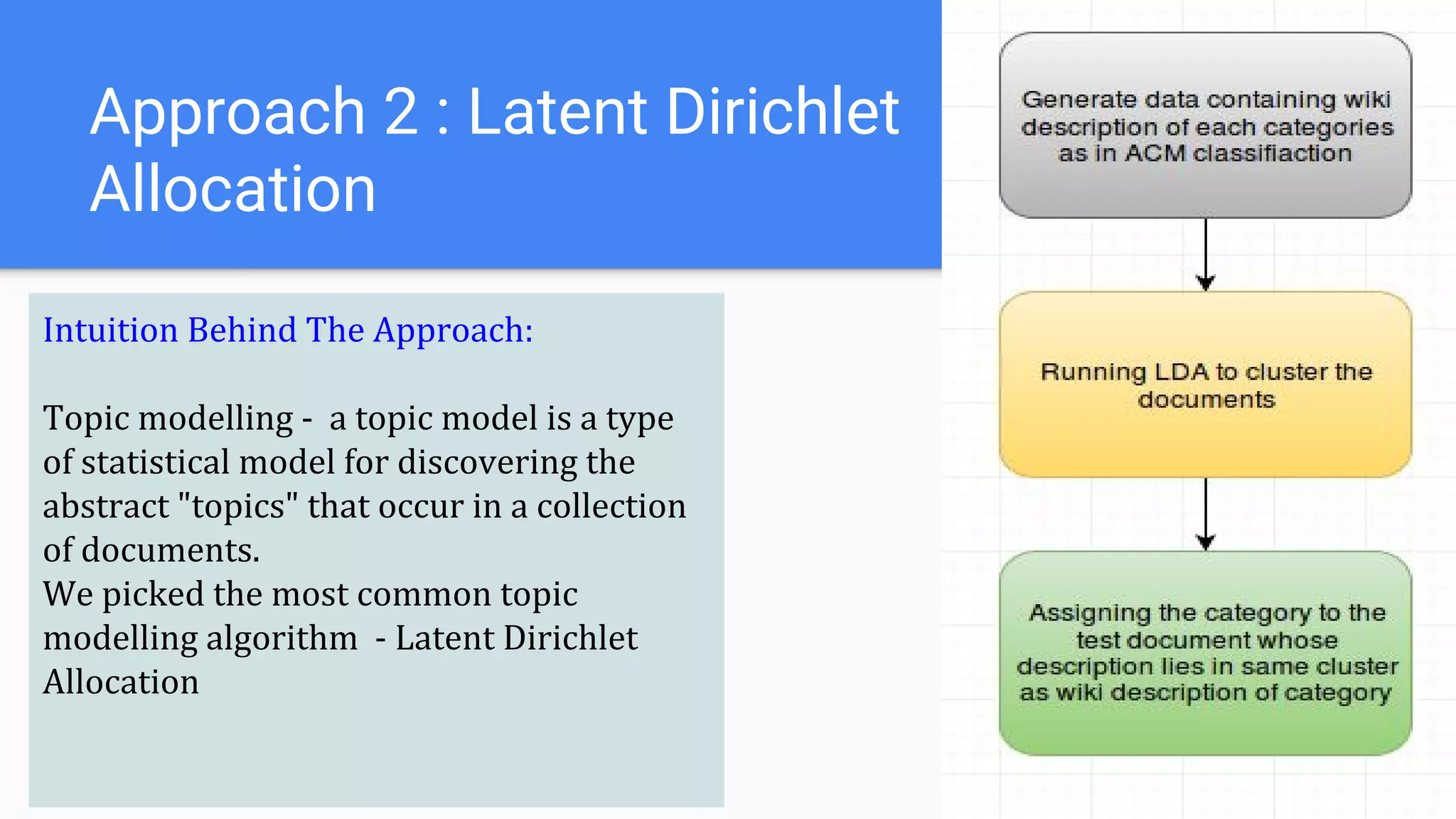 Approach 2 : Latent Dirichlet Allocation

Intuition Behind The Approach:

Topic modelling - a topic model is a type of statistical model for discovering the abstract "topics" that occur in a collection of documents.
We picked the most common topic modelling algorithm - Latent Dirichlet Allocation

Generate data containing wiki description of each categories as in ACM classifiaction

Running LDA to cluster the documents

Assigning the category to the test document whose description lies in same cluster as wiki description of category